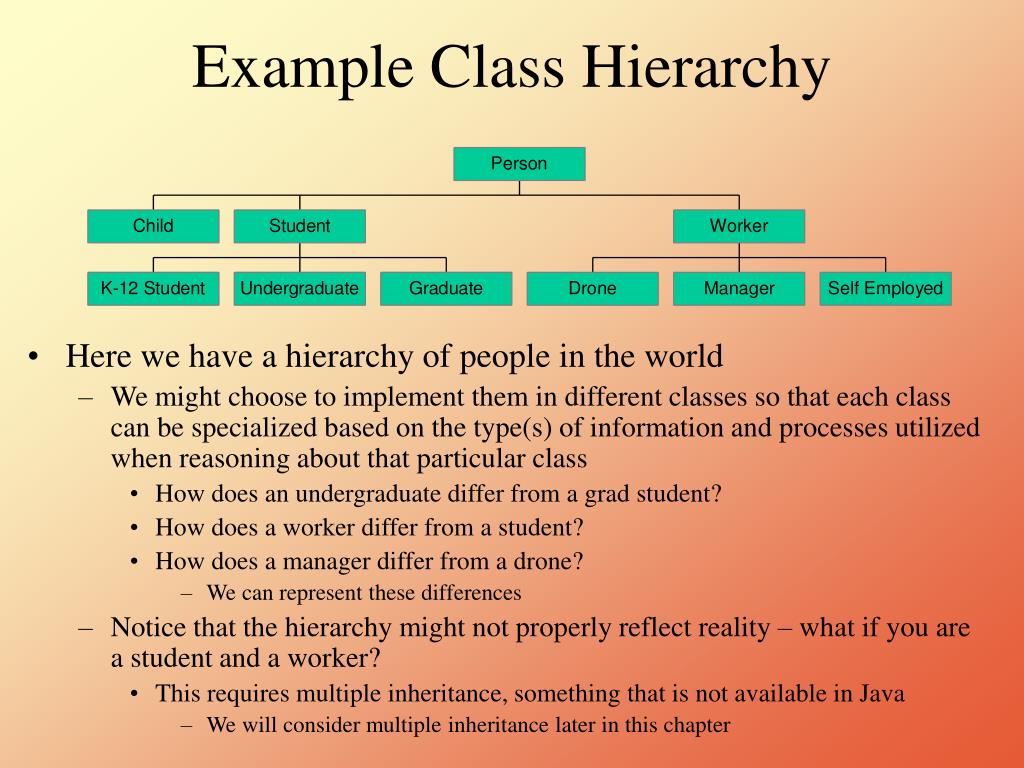 Example Class Hierarchy

Person

Child

Student

Worker

K-12 Student

Undergraduate

Graduate

Drone

Manager

Self Employed

• Here we have a hierarchy of people in the world
– We might choose to implement them in different classes so that each class can be specialized based on the type(s) of information and processes utilized when reasoning about that particular class
• How does an undergraduate differ from a grad student?
• How does a worker differ from a student?
• How does a manager differ from a drone?
– We can represent these differences
– Notice that the hierarchy might not properly reflect reality – what if you are a student and a worker?
• This requires multiple inheritance, something that is not available in Java
– We will consider multiple inheritance later in this chapter